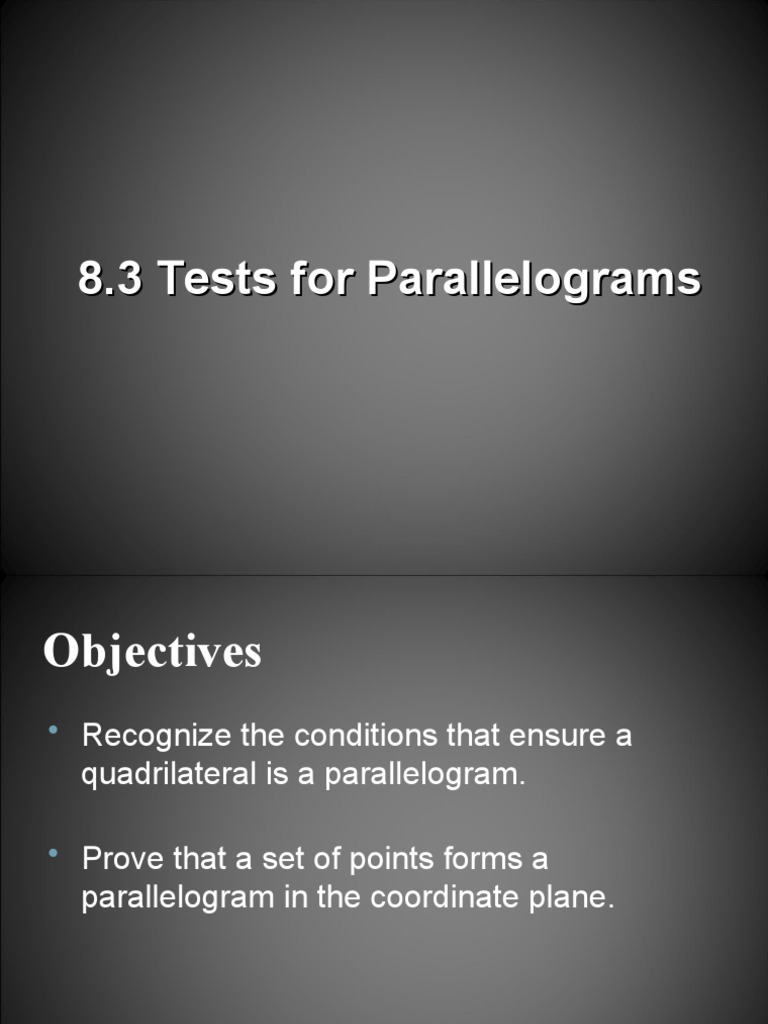 8.3 Tests for Parallelograms

Objectives

• Recognize the conditions that ensure a quadrilateral is a parallelogram.

• Prove that a set of points forms a parallelogram in the coordinate plane.